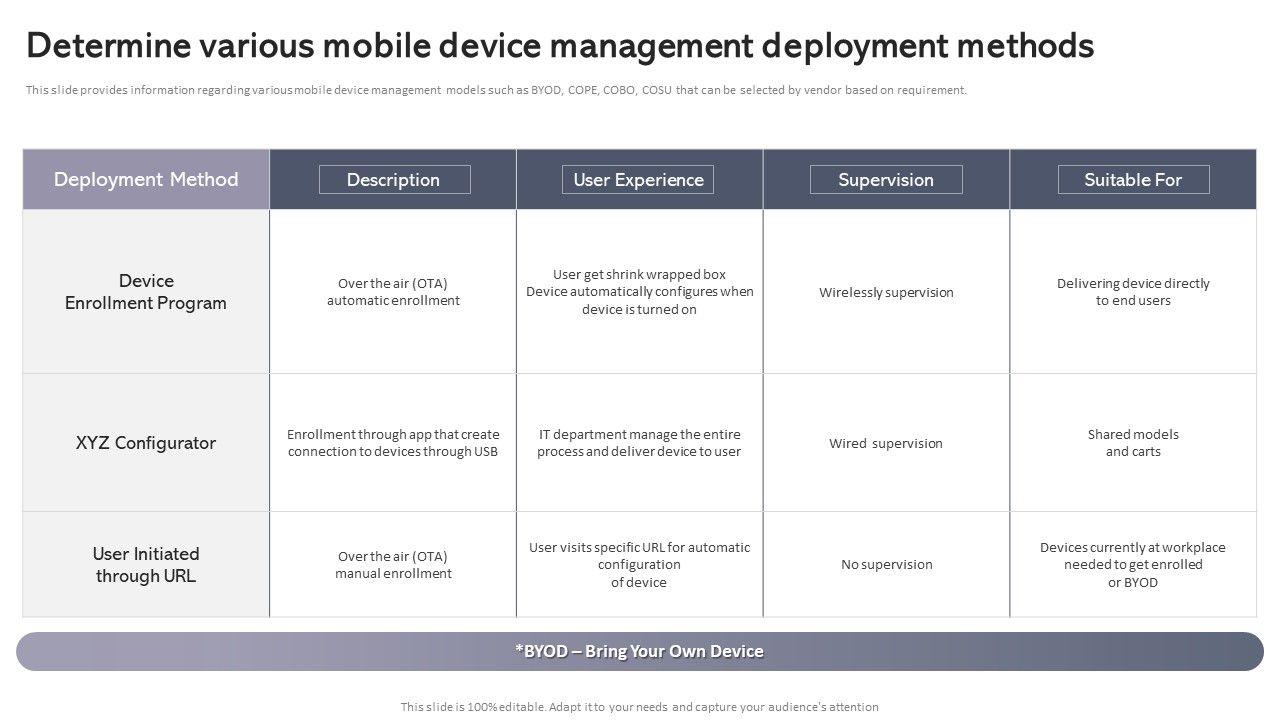 Determine various mobile device management deployment methods

This slide provides information regarding various mobile device management models such as BYOD, COPE, COBO, COSU that can be selected by vendor based on requirement.

| Deployment Method | Description | User Experience | Supervision | Suitable For |
|---|---|---|---|---|
| Device Enrollment Program | Over the air (OTA) automatic enrollment | User get shrink wrapped box Device automatically configures when device is turned on | Wirelessly supervision | Delivering device directly to end users |
| XYZ Configurator | Enrollment through app that create connection to devices through USB | IT department manage the entire process and deliver device to user | Wired supervision | Shared models and carts |
| User Initiated through URL | Over the air (OTA) manual enrollment | User visits specific URL for automatic configuration of device | No supervision | Devices currently at workplace needed to get enrolled or BYOD |

*BYOD – Bring Your Own Device

This slide is 100% editable. Adapt it to your needs and capture your audience's attention